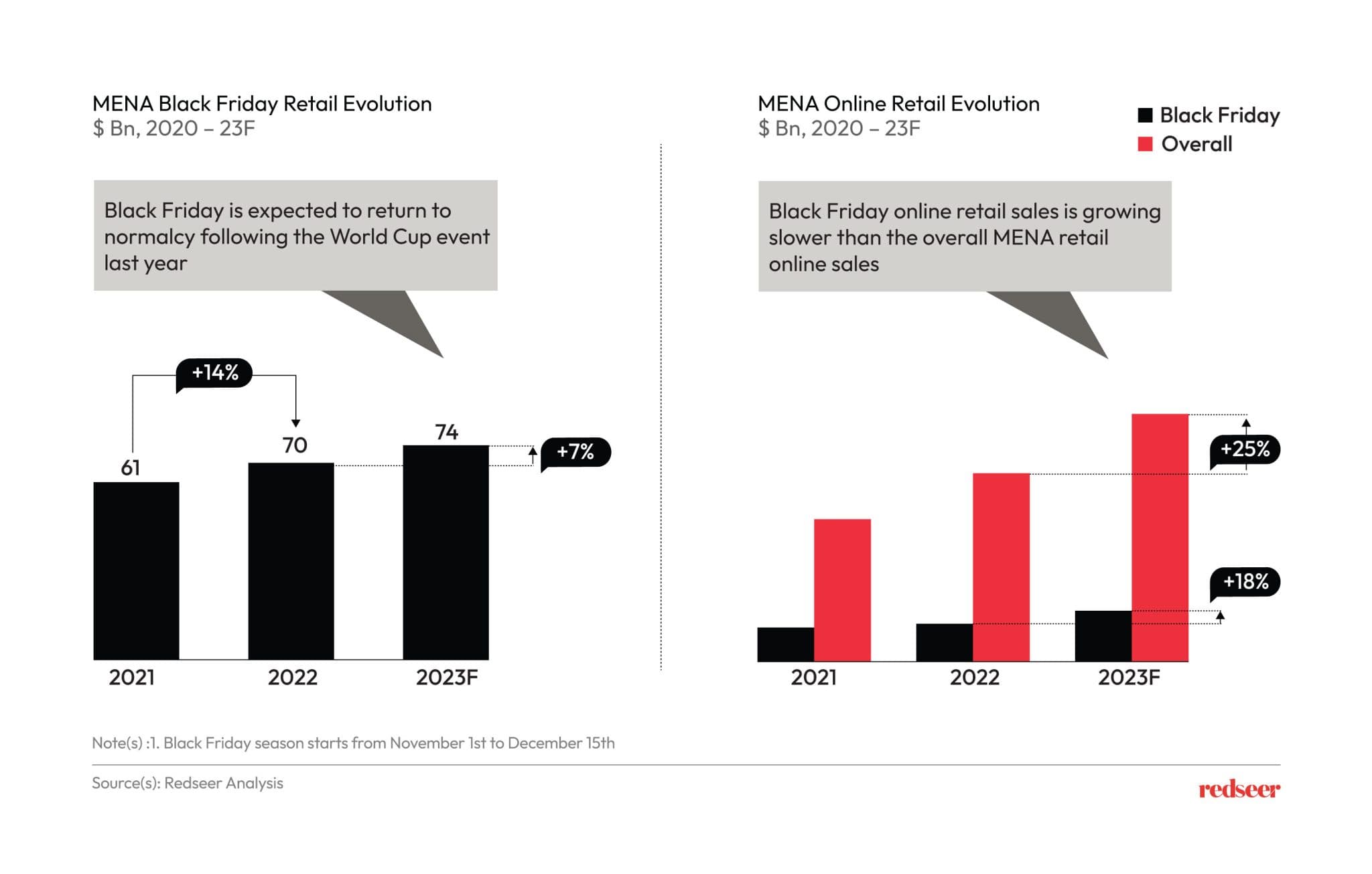 MENA Black Friday Retail Evolution
$ Bn, 2020 – 23F

Black Friday is expected to return to normalcy following the World Cup event last year

+14%

61

70

74

+7%

2021

2022

2023F

MENA Online Retail Evolution
$ Bn, 2020 – 23F

Black Friday
Overall

Black Friday online retail sales is growing slower than the overall MENA retail online sales

+25%

+18%

2021

2022

2023F

Note(s) :1. Black Friday season starts from November 1st to December 15th

Source(s): Redseer Analysis

redseer